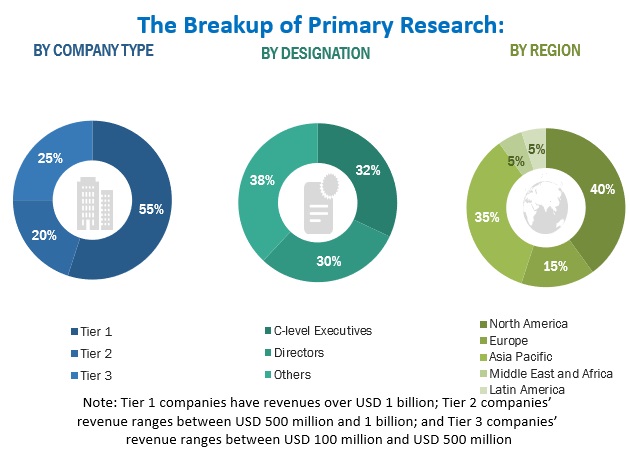 The Breakup of Primary Research:

BY COMPANY TYPE

25%
55%
20%

Tier 1
Tier 2
Tier 3

BY DESIGNATION

38%
32%
30%

C-level Executives
Directors
Others

BY REGION

5%
5%
40%
35%
15%

North America
Europe
Asia Pacific
Middle East and Africa
Latin America

Note: Tier 1 companies have revenues over USD 1 billion; Tier 2 companies' revenue ranges between USD 500 million and 1 billion; and Tier 3 companies' revenue ranges between USD 100 million and USD 500 million